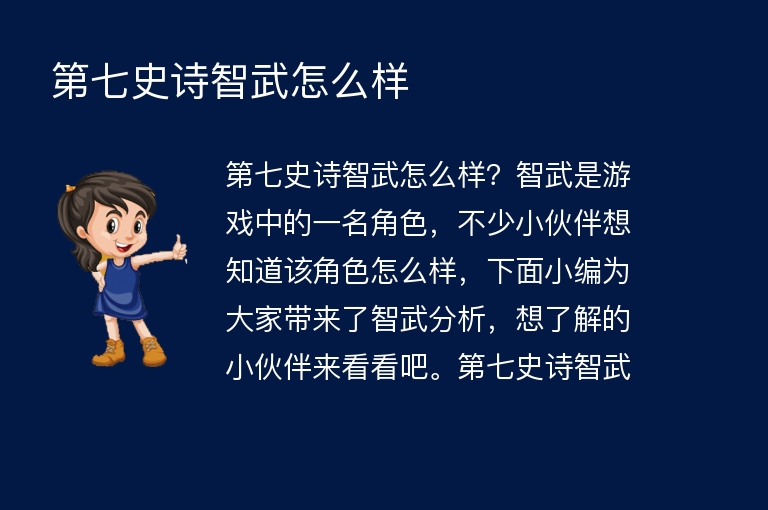 第七史诗智武怎么样

第七史诗智武怎么样？智武是游戏中的一名角色，不少小伙伴想知道该角色怎么样，下面小编为大家带来了智武分析，想了解的小伙伴来看看吧。第七史诗智武